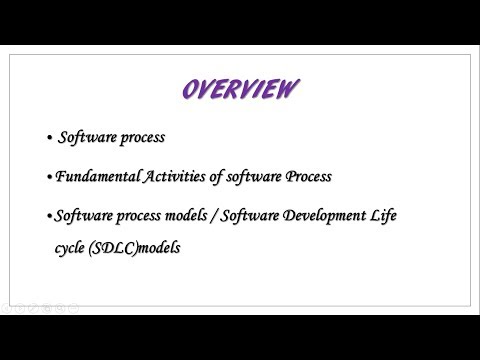 OVERVIEW

• Software process

• Fundamental Activities of software Process

• Software process models / Software Development Life cycle (SDLC)models